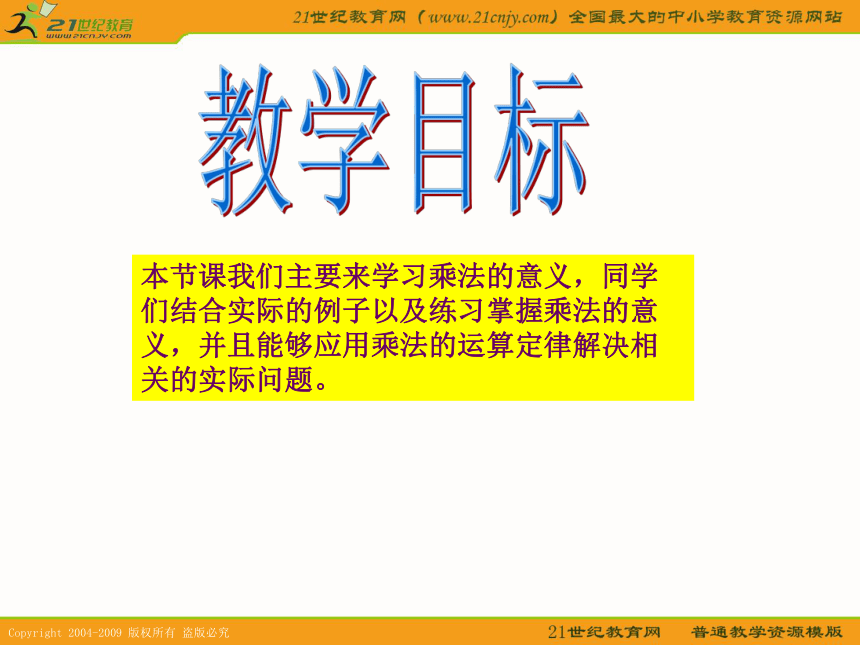 21世纪教育
www.21cnjy.com

21世纪教育网（www.21cnjy.com）全国最大的中小学教育资源网站

教学目标

本节课我们主要来学习乘法的意义，同学们结合实际的例子以及练习掌握乘法的意义，并且能够应用乘法的运算定律解决相关的实际问题。

Copyright 2004-2009 版权所有 盗版必究

21世纪教育网　普通教学资源模版